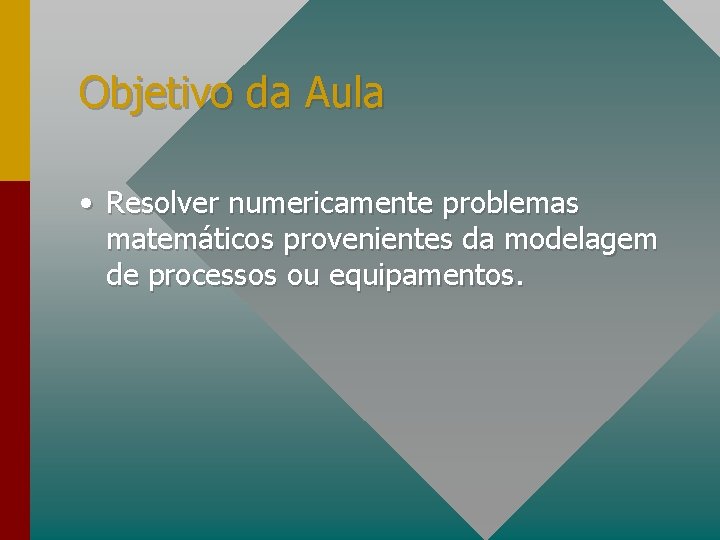 Objetivo da Aula

• Resolver numericamente problemas matemáticos provenientes da modelagem de processos ou equipamentos.